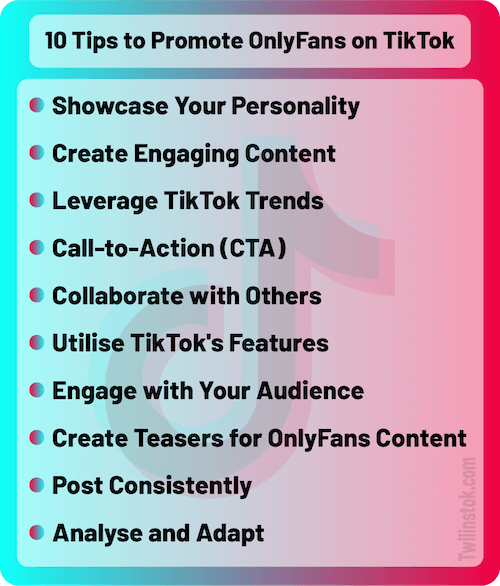 10 Tips to Promote OnlyFans on TikTok

Showcase Your Personality

Create Engaging Content

Leverage TikTok Trends

Call-to-Action (CTA)

Collaborate with Others

Utilise TikTok's Features

Engage with Your Audience

Create Teasers for OnlyFans Content

Post Consistently

Analyse and Adapt

Twilinstok.com